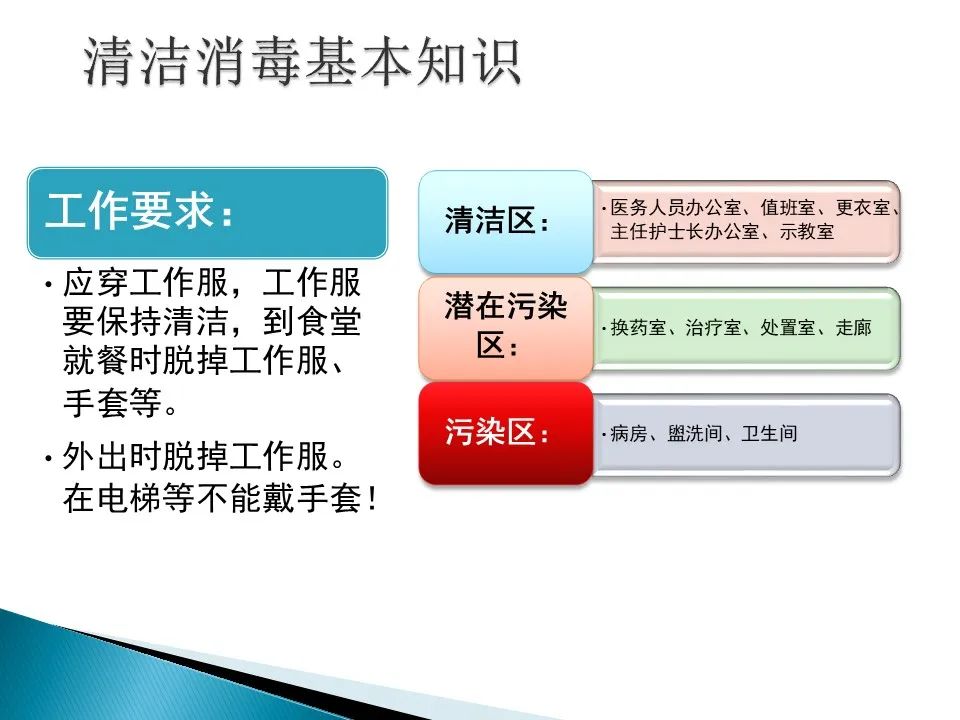 清洁消毒基本知识

工作要求：

• 应穿工作服，工作服要保持清洁，到食堂就餐时脱掉工作服、手套等。

• 外出时脱掉工作服。在电梯等不能戴手套！

清洁区：

• 医务人员办公室、值班室、更衣室、主任护士长办公室、示教室

潜在污染区：

• 换药室、治疗室、处置室、走廊

污染区：

• 病房、盥洗间、卫生间